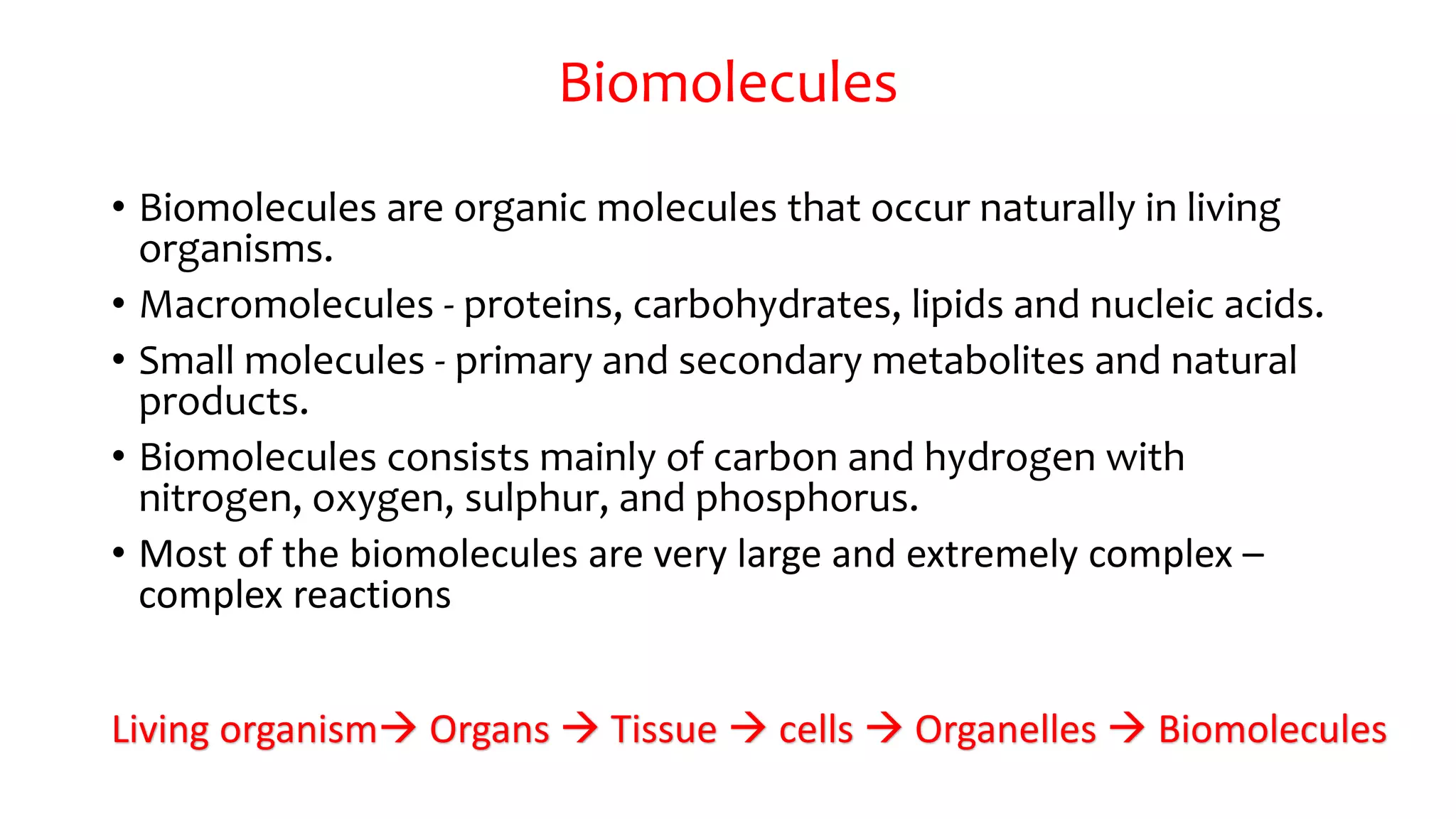 Biomolecules

• Biomolecules are organic molecules that occur naturally in living organisms.

• Macromolecules - proteins, carbohydrates, lipids and nucleic acids.

• Small molecules - primary and secondary metabolites and natural products.

• Biomolecules consists mainly of carbon and hydrogen with nitrogen, oxygen, sulphur, and phosphorus.

• Most of the biomolecules are very large and extremely complex – complex reactions

Living organism→ Organs → Tissue → cells → Organelles → Biomolecules